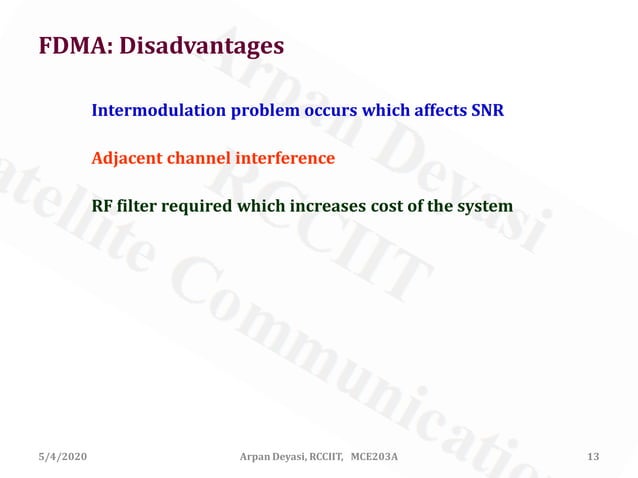 FDMA: Disadvantages

Intermodulation problem occurs which affects SNR

Adjacent channel interference

RF filter required which increases cost of the system

Arpan Deyasi
RCCIIT
atellite Communicatio

5/4/2020 Arpan Deyasi, RCCIIT, MCE203A 13